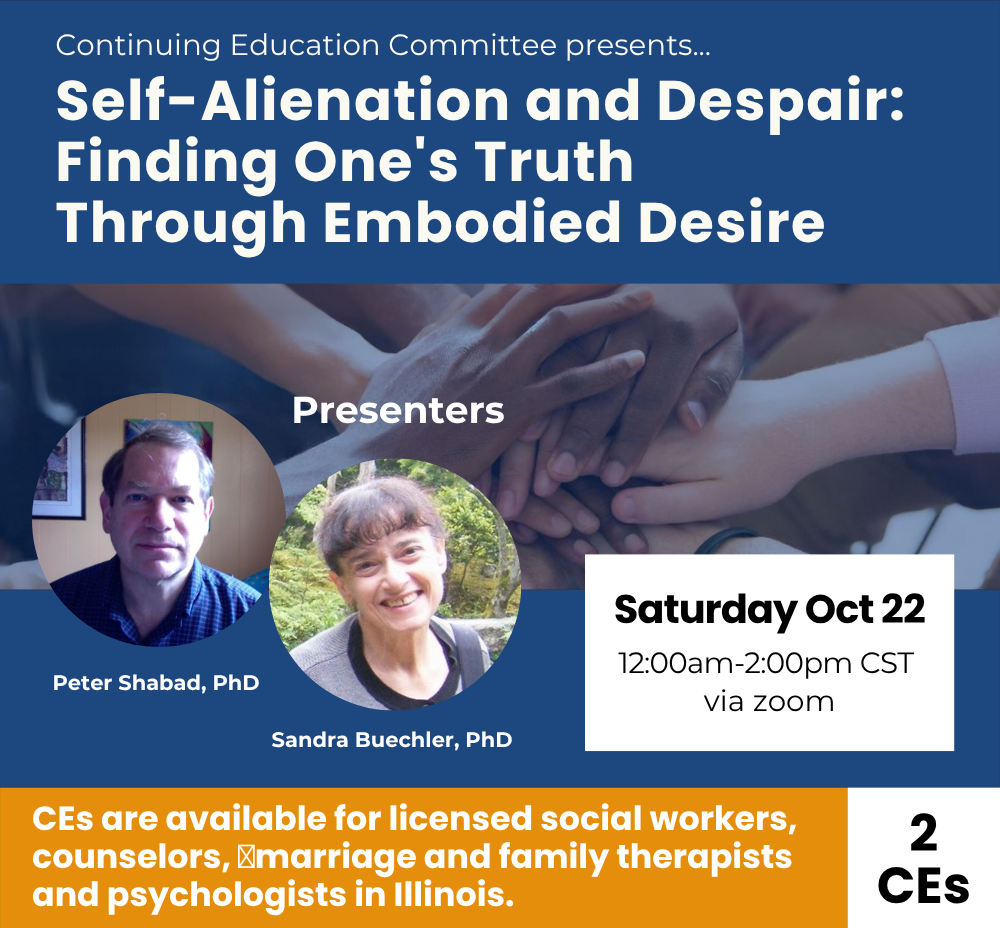 Continuing Education Committee presents...

Self-Alienation and Despair: Finding One's Truth Through Embodied Desire

Presenters

Peter Shabad, PhD

Sandra Buechler, PhD

Saturday Oct 22

12:00am-2:00pm CST via zoom

CEs are available for licensed social workers, counselors, marriage and family therapists and psychologists in Illinois.

2 CEs